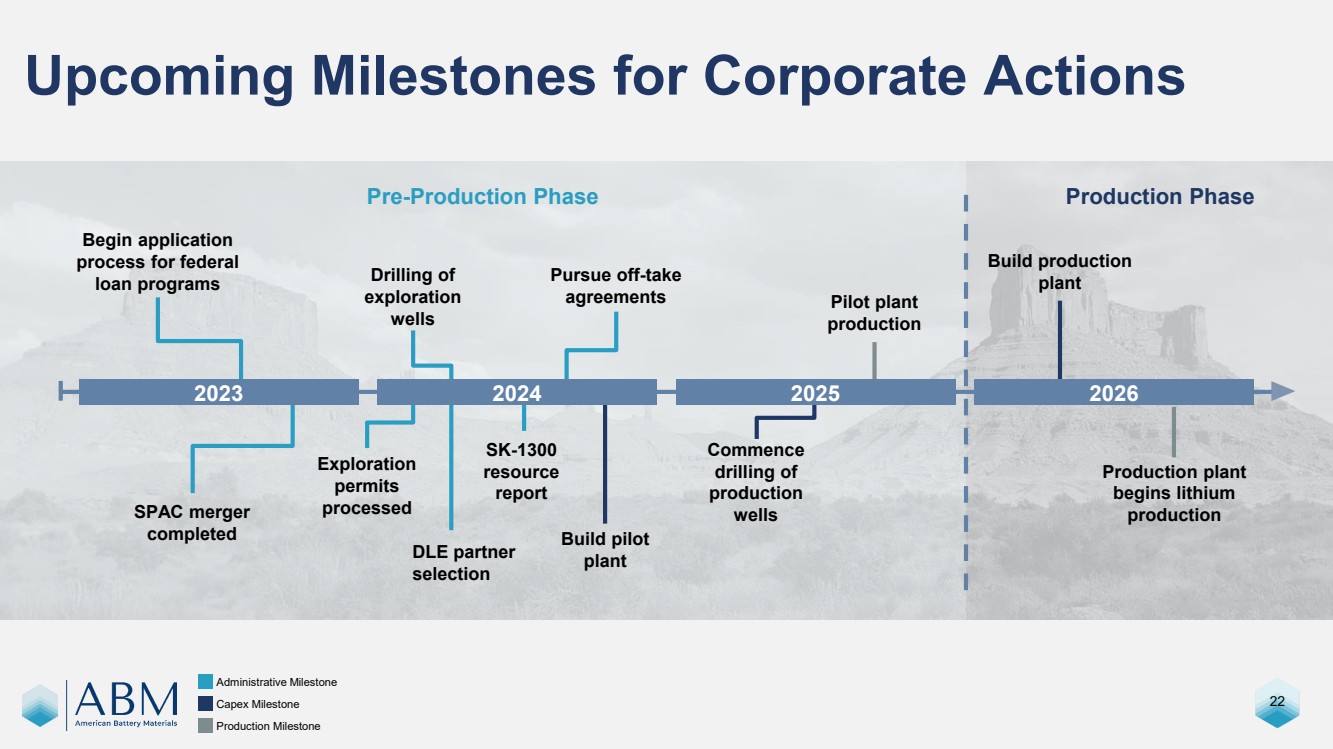 Upcoming Milestones for Corporate Actions

Pre-Production Phase

Production Phase

Begin application process for federal loan programs

Drilling of exploration wells

Pursue off-take agreements

Pilot plant production

Build production plant

2023

2024

2025

2026

SPAC merger completed

Exploration permits processed

DLE partner selection

SK-1300 resource report

Build pilot plant

Commence drilling of production wells

Production plant begins lithium production

ABM
American Battery Materials

Administrative Milestone
Capex Milestone
Production Milestone

22